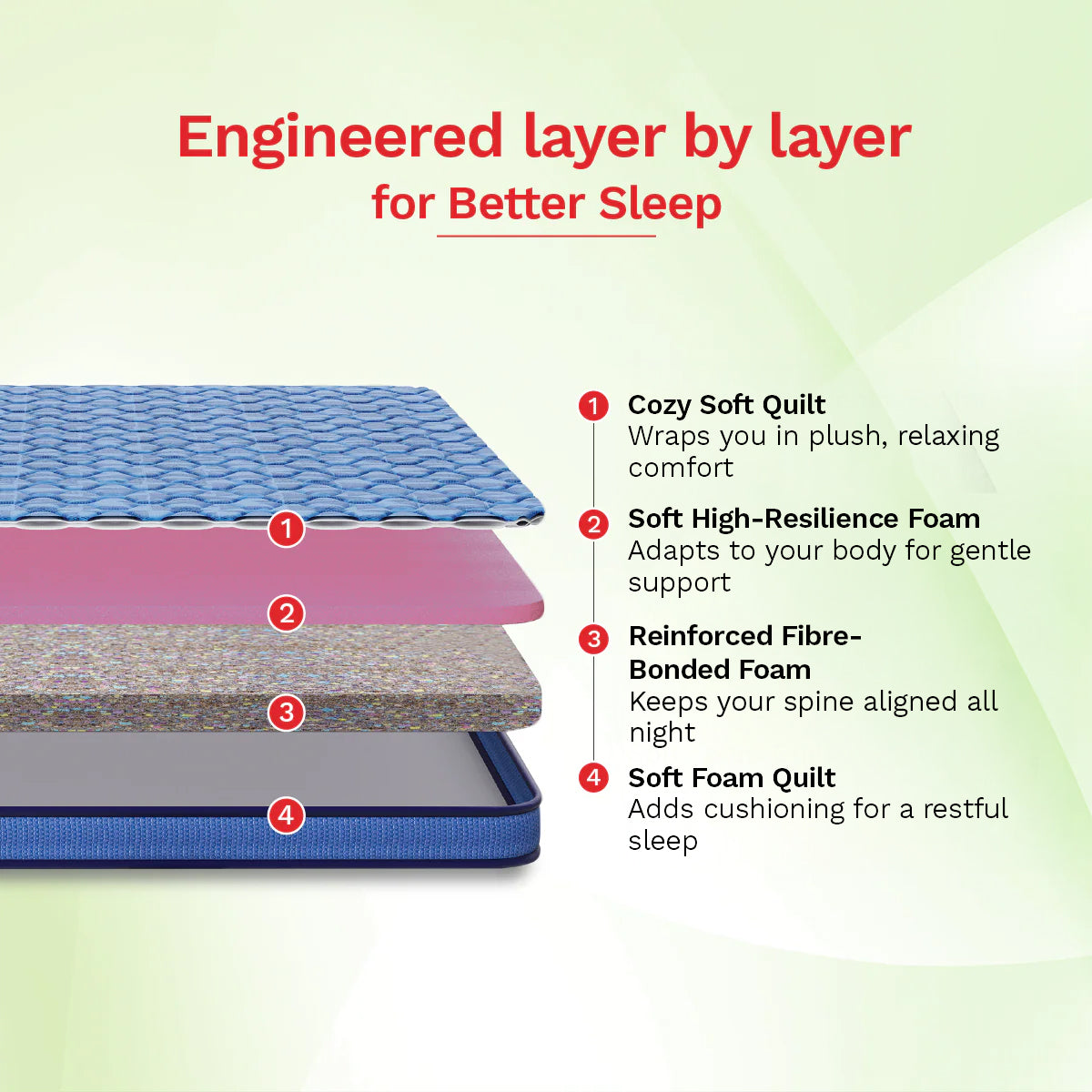 Engineered layer by layer
for Better Sleep

1
2
3
4

1 Cozy Soft Quilt
Wraps you in plush, relaxing comfort

2 Soft High-Resilience Foam
Adapts to your body for gentle support

3 Reinforced Fibre-Bonded Foam
Keeps your spine aligned all night

4 Soft Foam Quilt
Adds cushioning for a restful sleep